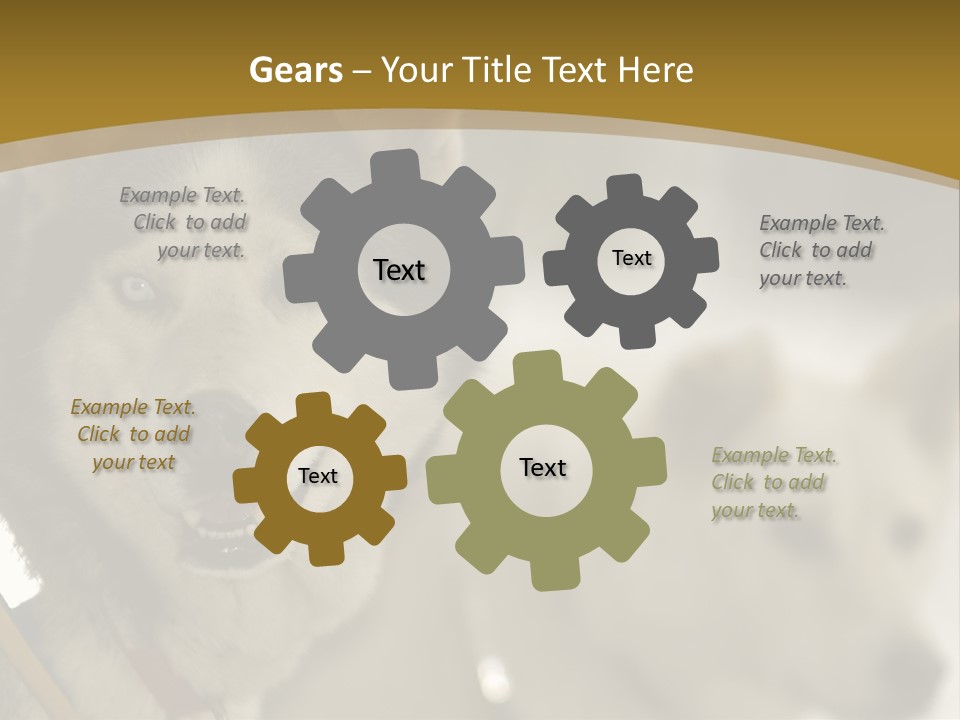 Gears – Your Title Text Here

Example Text. Click to add your text.

Text

Text

Example Text. Click to add your text.

Example Text. Click to add your text

Text

Text

Example Text. Click to add your text.